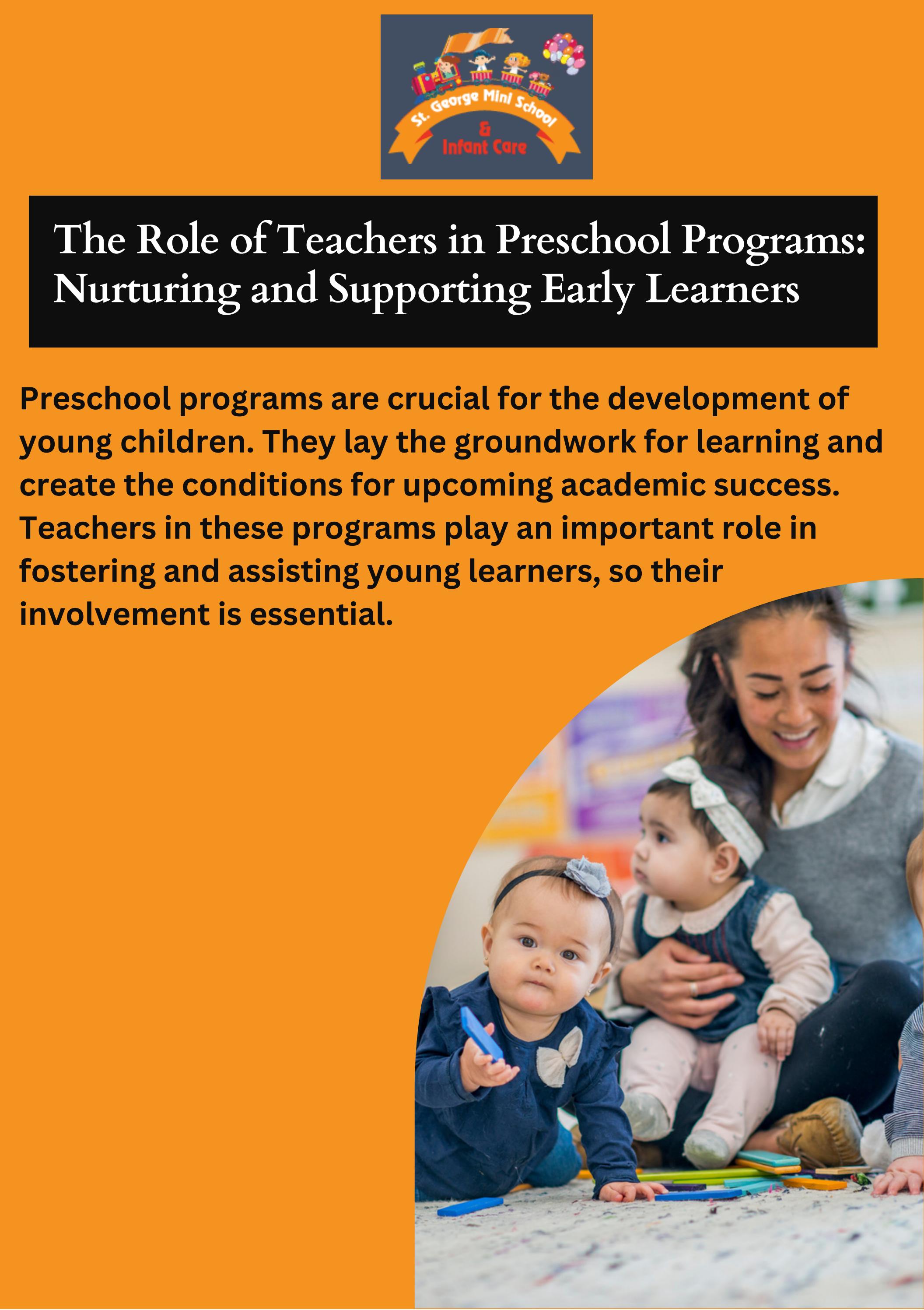 St. George Mini School
&
Infant Care

The Role of Teachers in Preschool Programs: Nurturing and Supporting Early Learners

Preschool programs are crucial for the development of young children. They lay the groundwork for learning and create the conditions for upcoming academic success. Teachers in these programs play an important role in fostering and assisting young learners, so their involvement is essential.